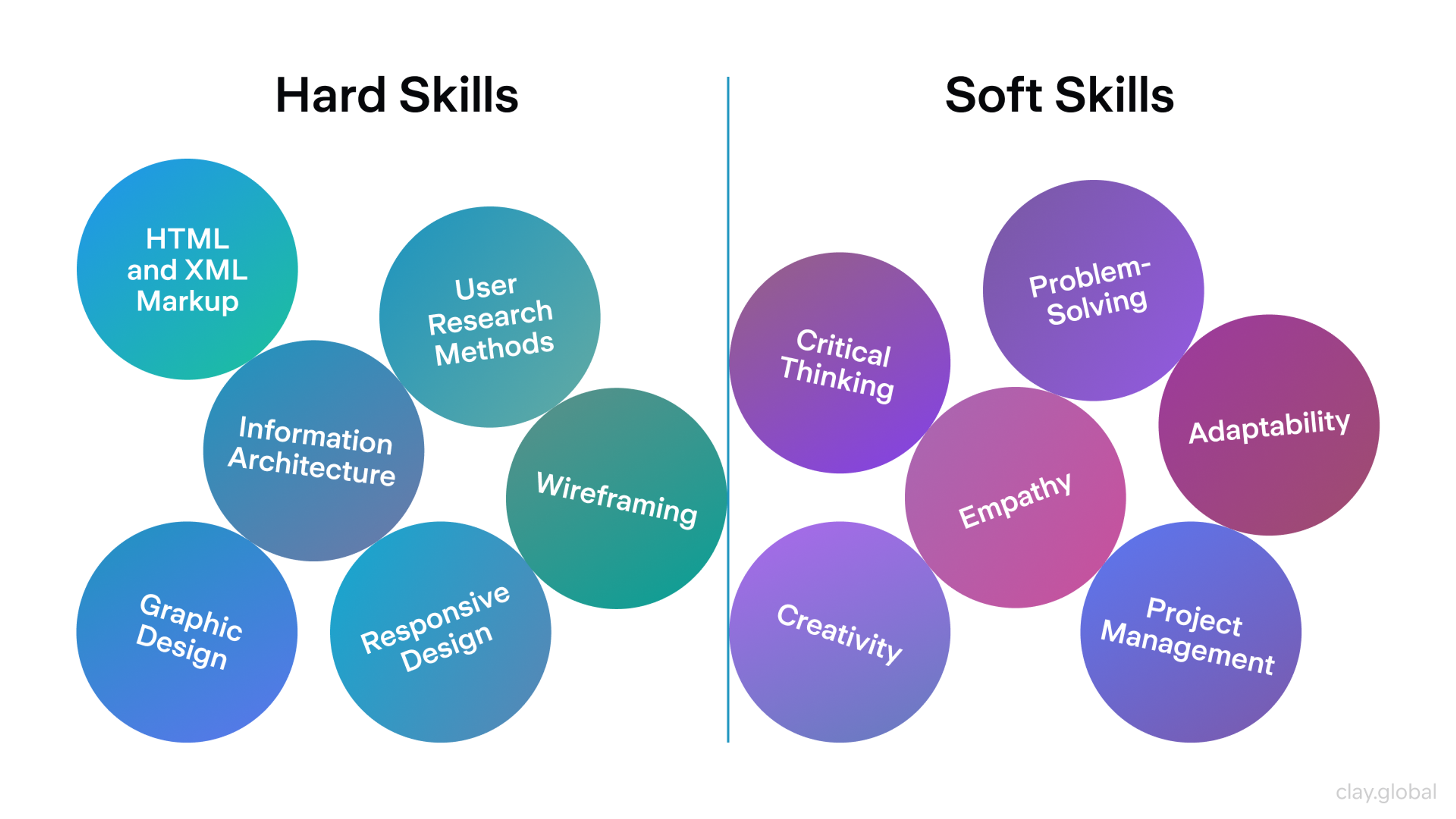 Hard Skills

HTML and XML Markup

User Research Methods

Information Architecture

Wireframing

Graphic Design

Responsive Design

Soft Skills

Problem-Solving

Critical Thinking

Adaptability

Empathy

Creativity

Project Management

clay.global